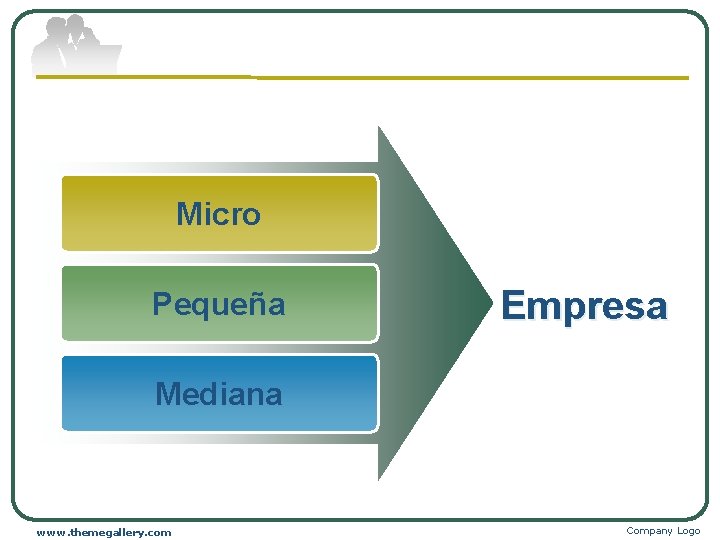 Micro

Pequeña

Mediana

Empresa

www.themegallery.com

Company Logo